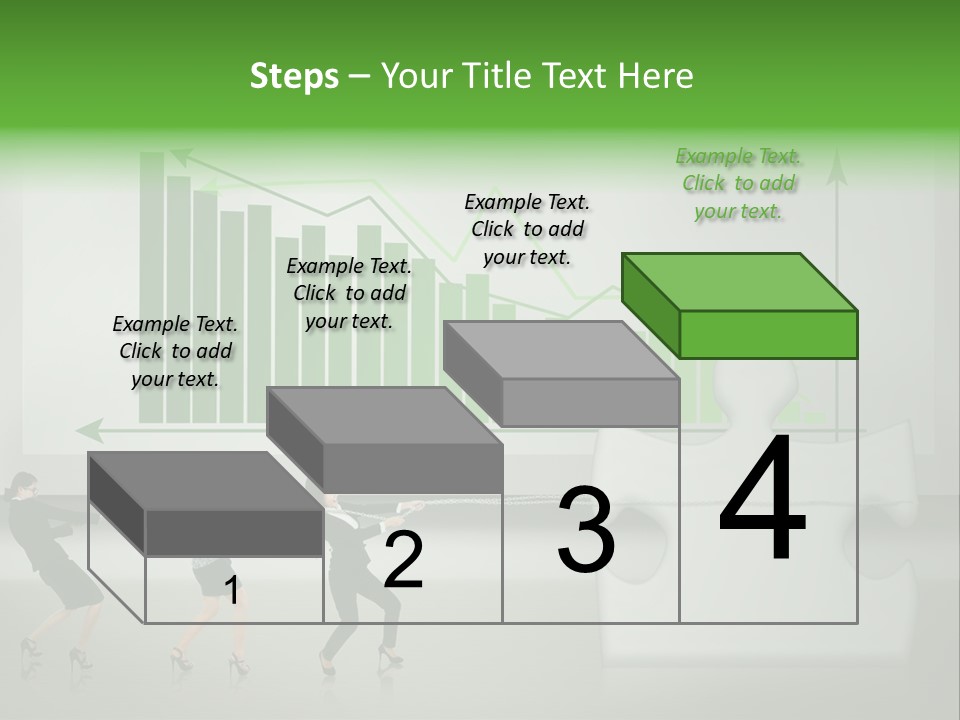 Steps – Your Title Text Here

Example Text. Click to add your text.

Example Text. Click to add your text.

Example Text. Click to add your text.

Example Text. Click to add your text.

1

2

3

4